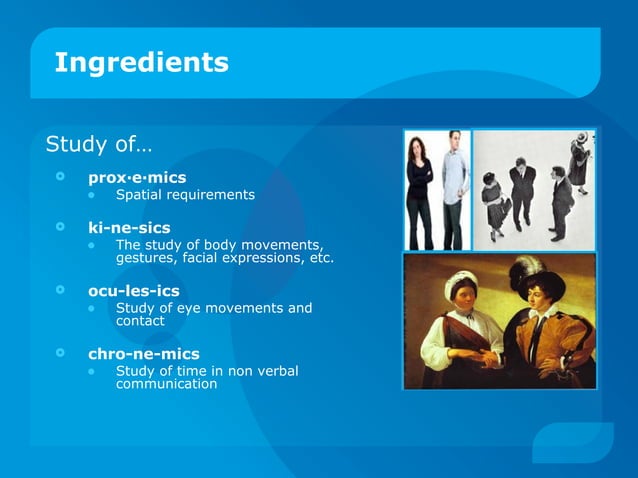 Ingredients

Study of…

prox·e·mics
Spatial requirements

ki-ne-sics
The study of body movements, gestures, facial expressions, etc.

ocu-les-ics
Study of eye movements and contact

chro-ne-mics
Study of time in non verbal communication